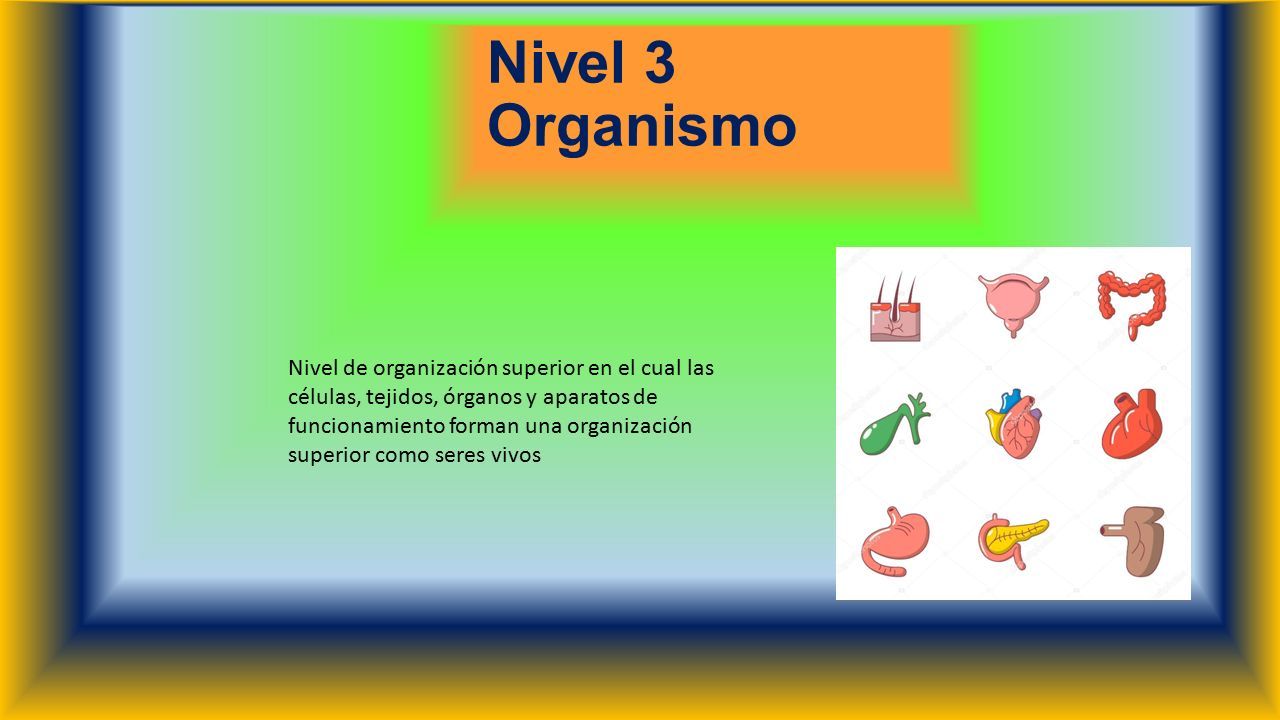 Nivel 3
Organismo

Nivel de organización superior en el cual las células, tejidos, órganos y aparatos de funcionamiento forman una organización superior como seres vivos